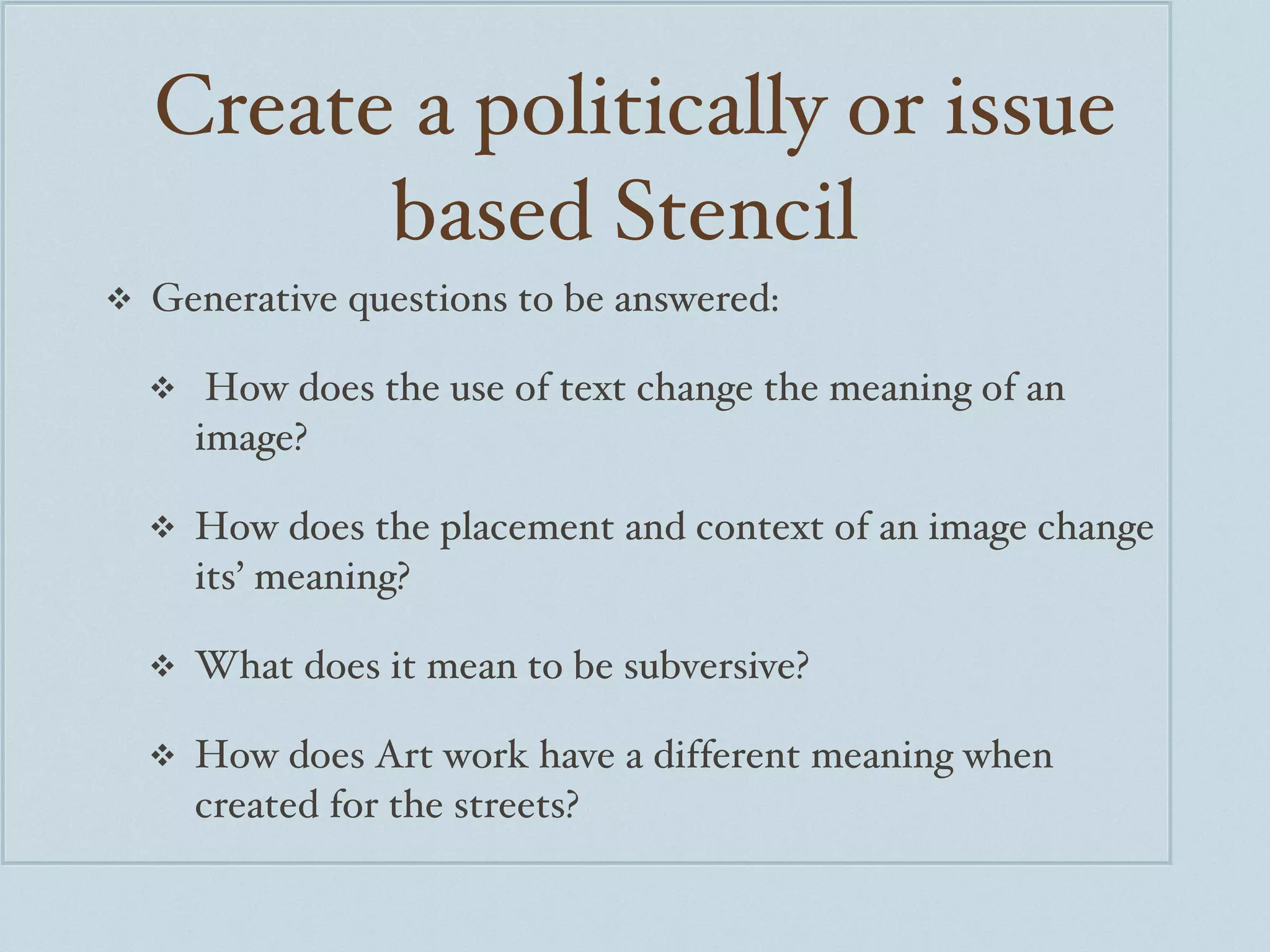 Create a politically or issue based Stencil

❖ Generative questions to be answered:

❖ How does the use of text change the meaning of an image?

❖ How does the placement and context of an image change its' meaning?

❖ What does it mean to be subversive?

❖ How does Art work have a different meaning when created for the streets?